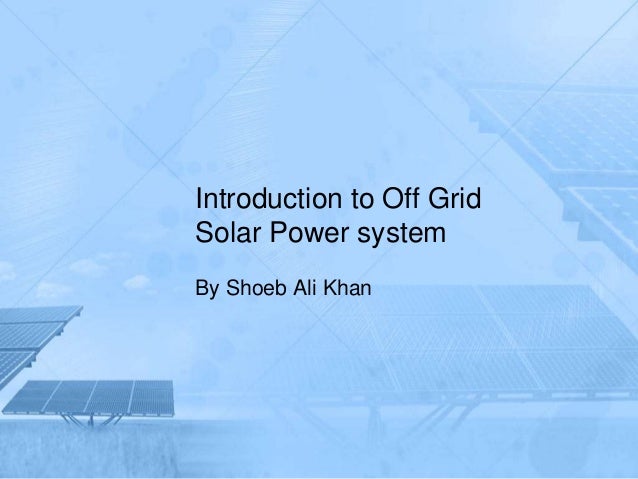 Introduction to Off Grid Solar Power system

By Shoeb Ali Khan